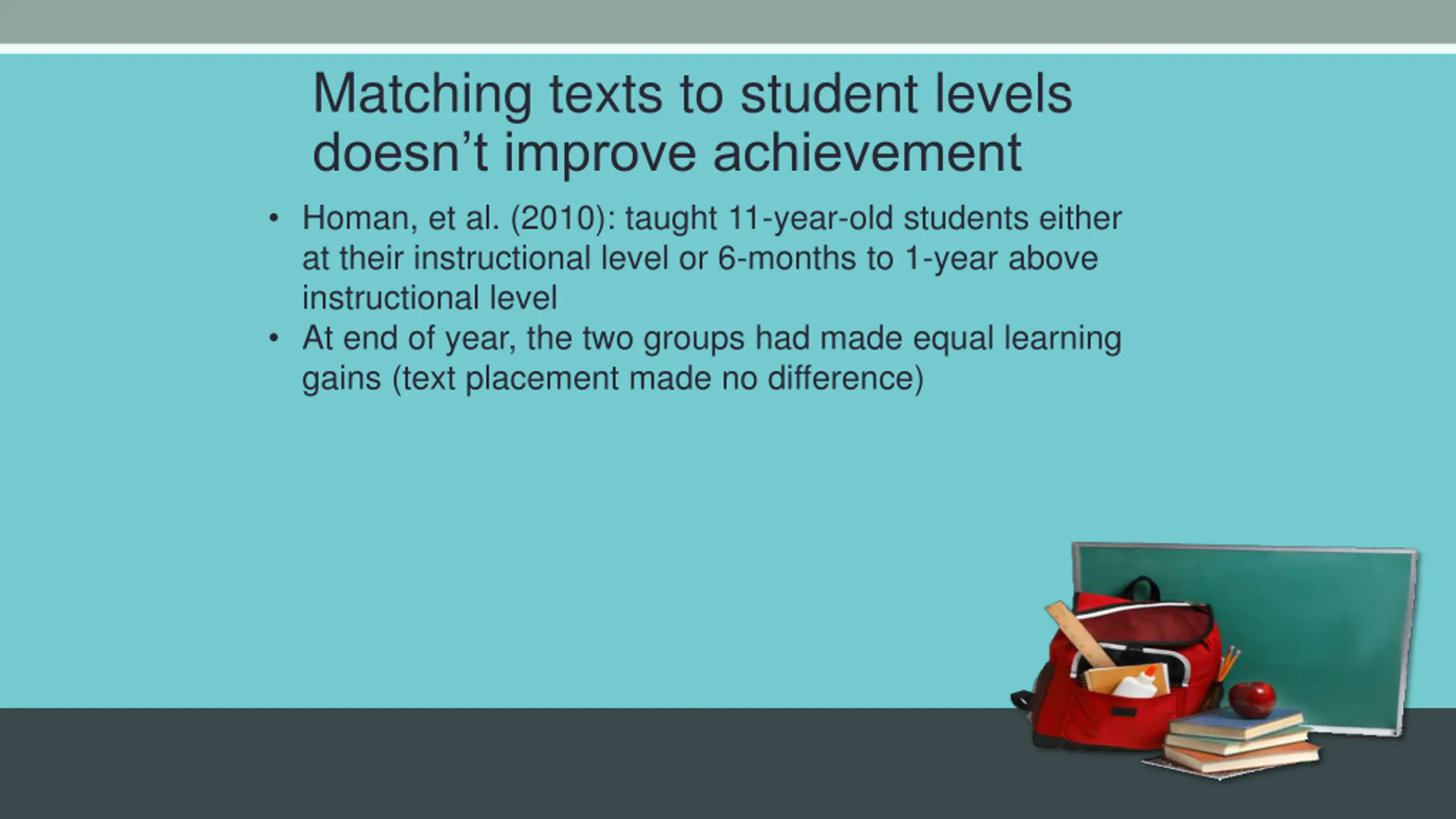 Matching texts to student levels doesn’t improve achievement

• Homan, et al. (2010): taught 11-year-old students either at their instructional level or 6-months to 1-year above instructional level
• At end of year, the two groups had made equal learning gains (text placement made no difference)